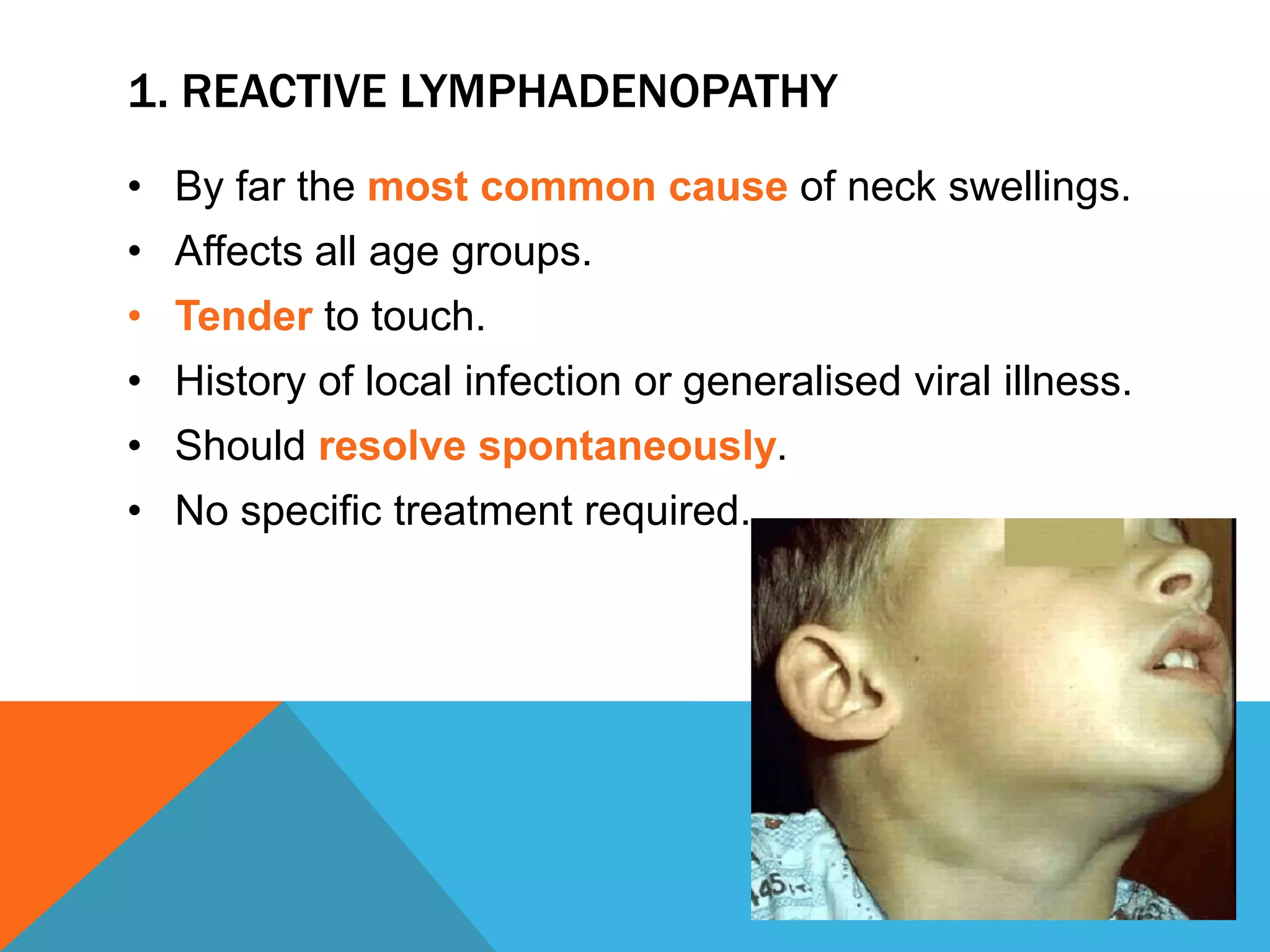 1. REACTIVE LYMPHADENOPATHY

• By far the most common cause of neck swellings.
• Affects all age groups.
• Tender to touch.
• History of local infection or generalised viral illness.
• Should resolve spontaneously.
• No specific treatment required.